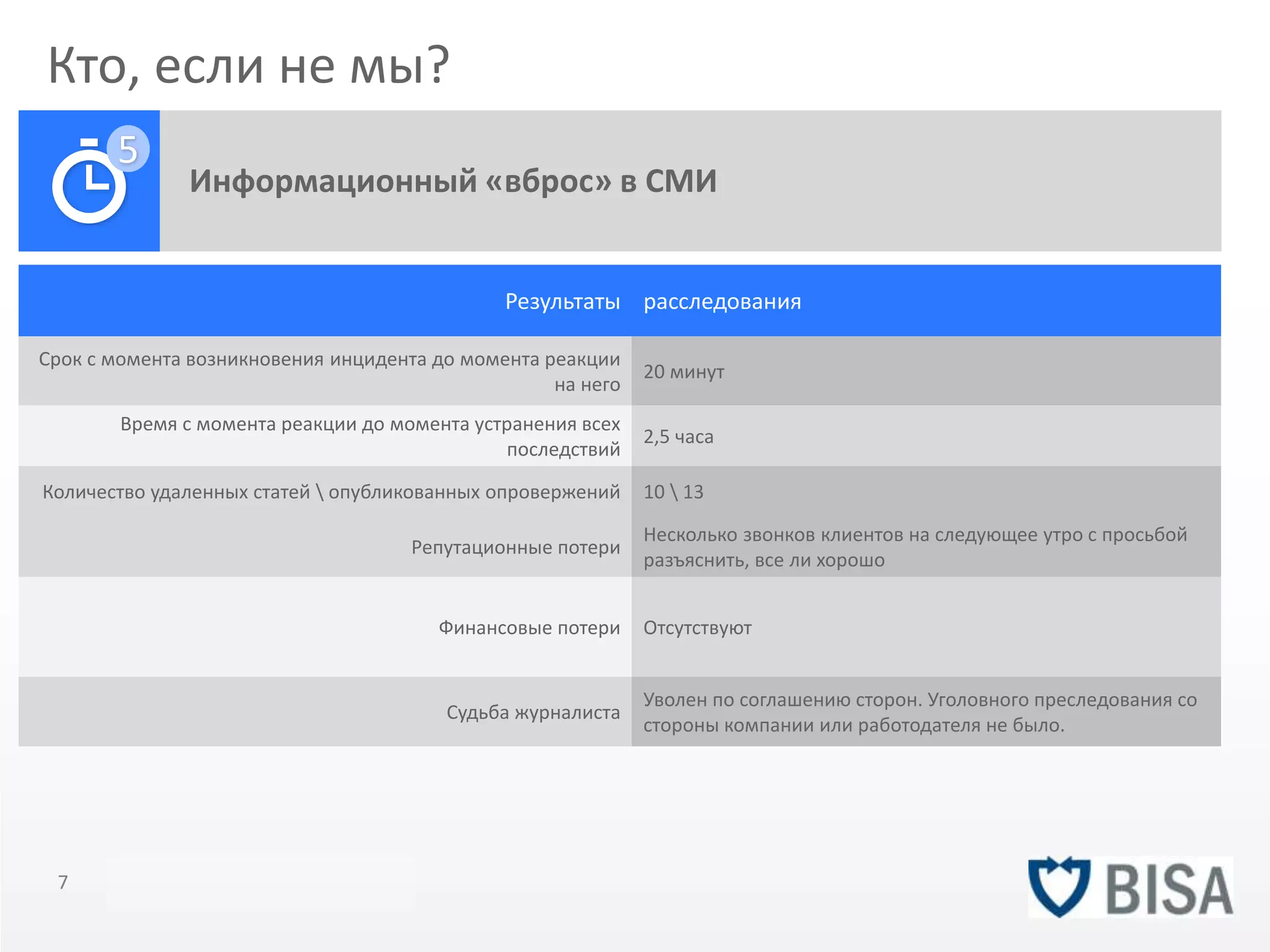 Кто, если не мы?

5

Информационный «вброс» в СМИ

| Результаты | расследования |
|---|---|
| Срок с момента возникновения инцидента до момента реакции на него | 20 минут |
| Время с момента реакции до момента устранения всех последствий | 2,5 часа |
| Количество удаленных статей \ опубликованных опровержений | 10 \ 13 |
| Репутационные потери | Несколько звонков клиентов на следующее утро с просьбой разъяснить, все ли хорошо |
| Финансовые потери | Отсутствуют |
| Судьба журналиста | Уволен по соглашению сторон. Уголовного преследования со стороны компании или работодателя не было. |

7

BISA